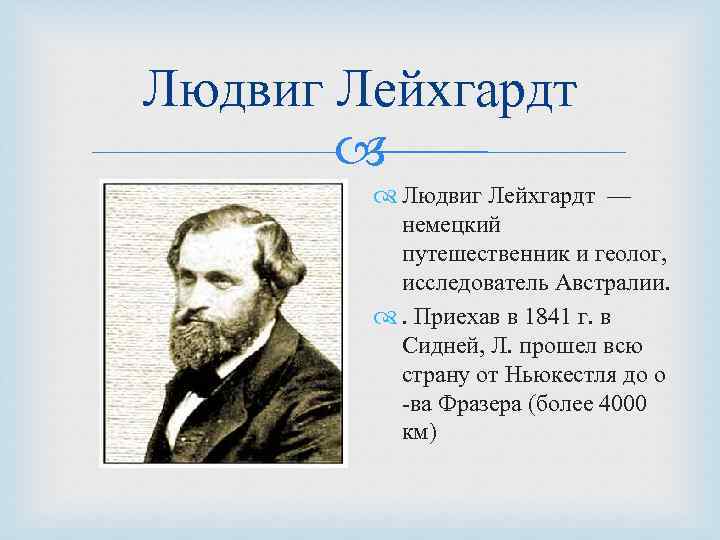 Людвиг Лейхгардт

Людвиг Лейхгардт — немецкий путешественник и геолог, исследователь Австралии.

. Приехав в 1841 г. в Сидней, Л. прошел всю страну от Ньюкестля до о -ва Фразера (более 4000 км)